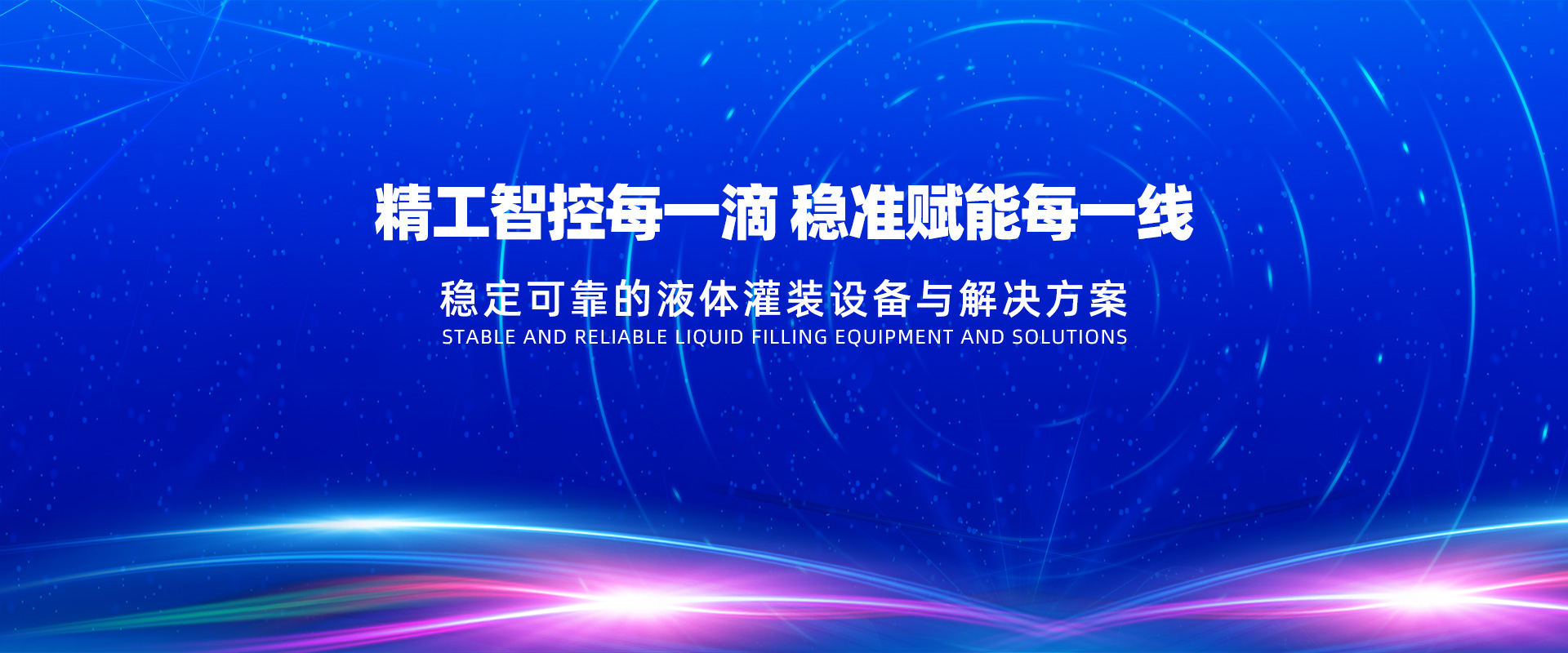 精工智控每一滴 稳准赋能每一线

稳定可靠的液体灌装设备与解决方案

STABLE AND RELIABLE LIQUID FILLING EQUIPMENT AND SOLUTIONS